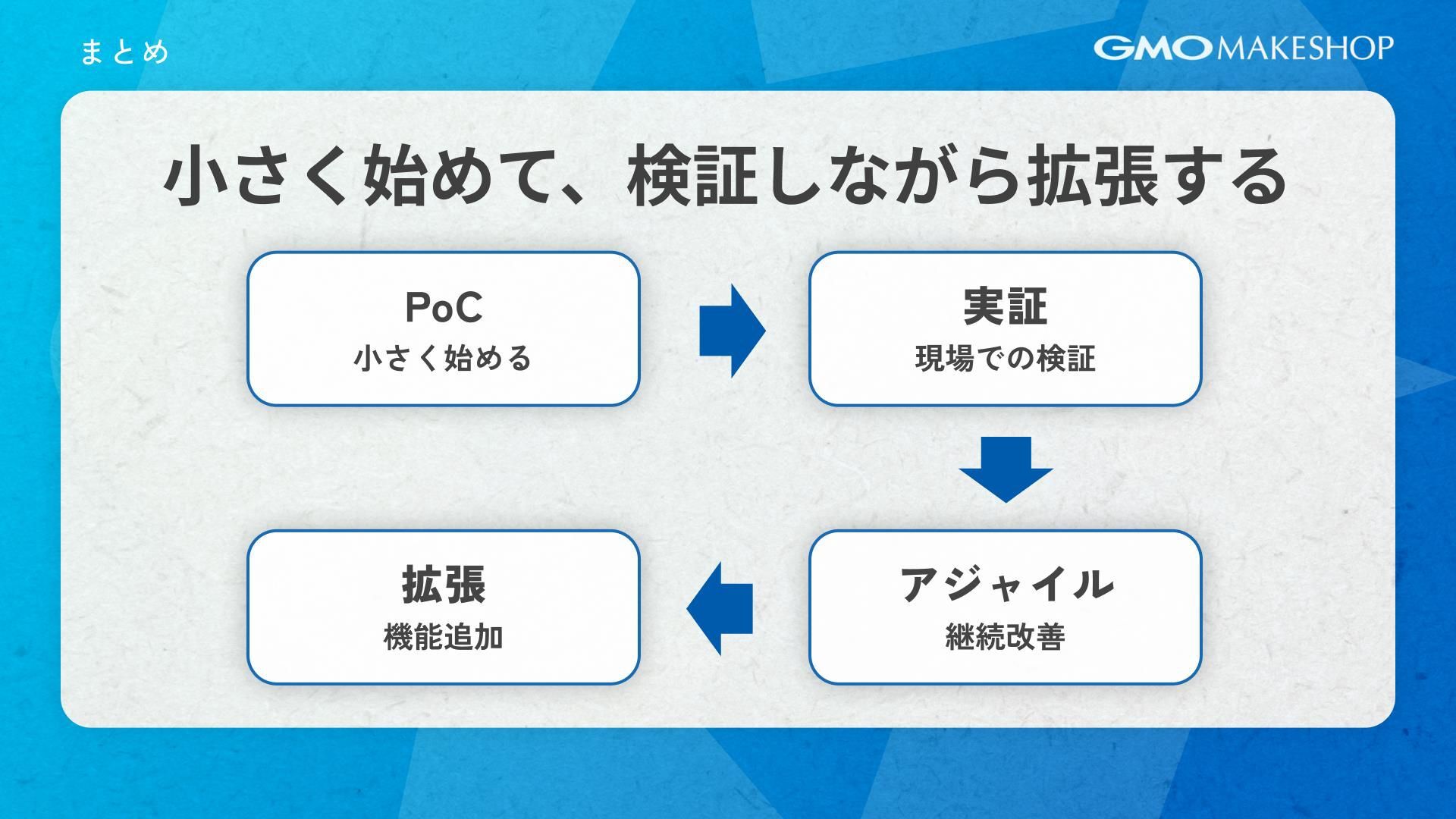 まとめ

GMO MAKESHOP

小さく始めて、検証しながら拡張する

PoC
小さく始める

実証
現場での検証

アジャイル
継続改善

拡張
機能追加